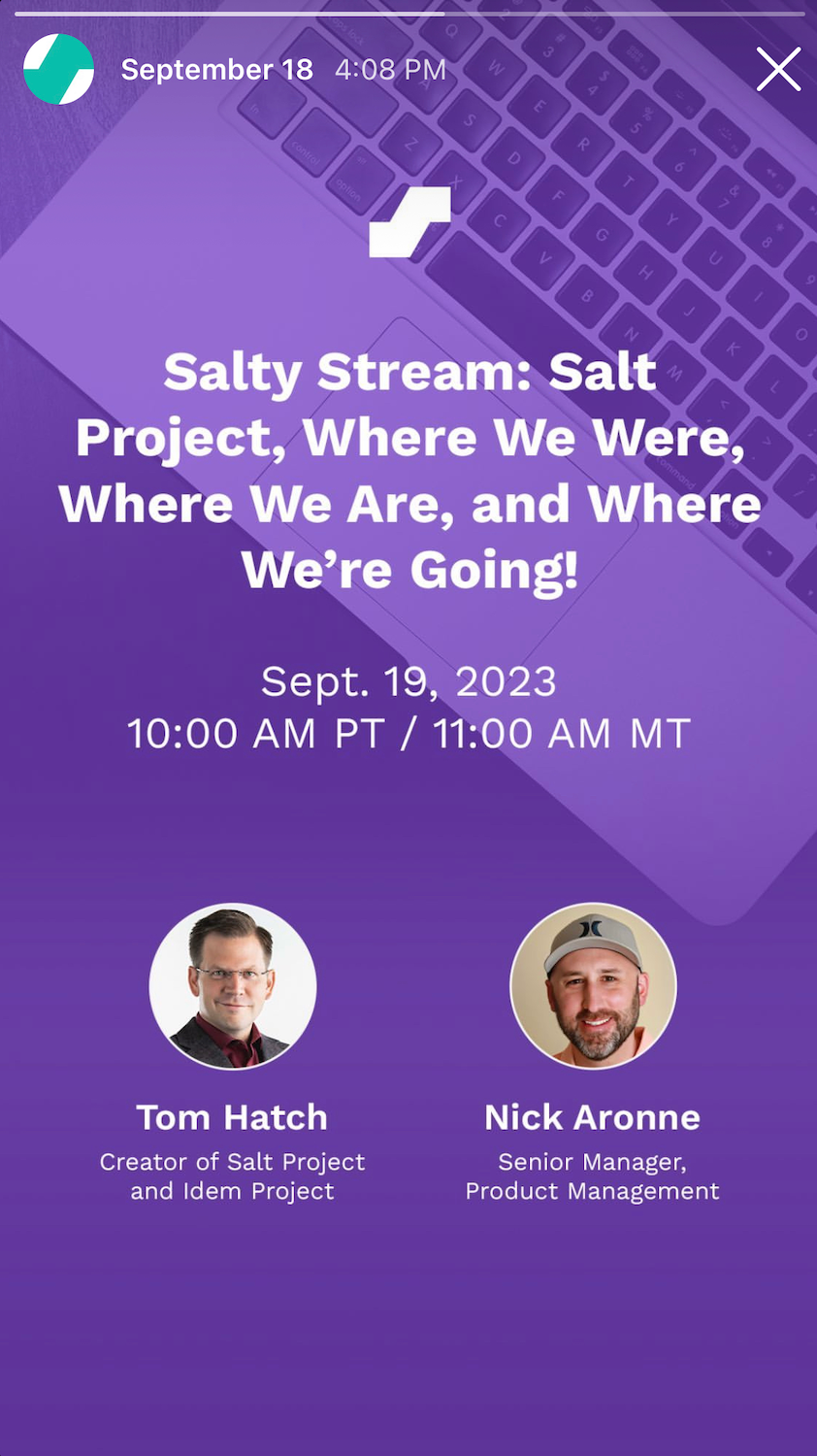 September 18 4:08 PM

Salty Stream: Salt Project, Where We Were, Where We Are, and Where We're Going!

Sept. 19, 2023
10:00 AM PT / 11:00 AM MT

Tom Hatch
Creator of Salt Project and Idem Project

Nick Aronne
Senior Manager, Product Management